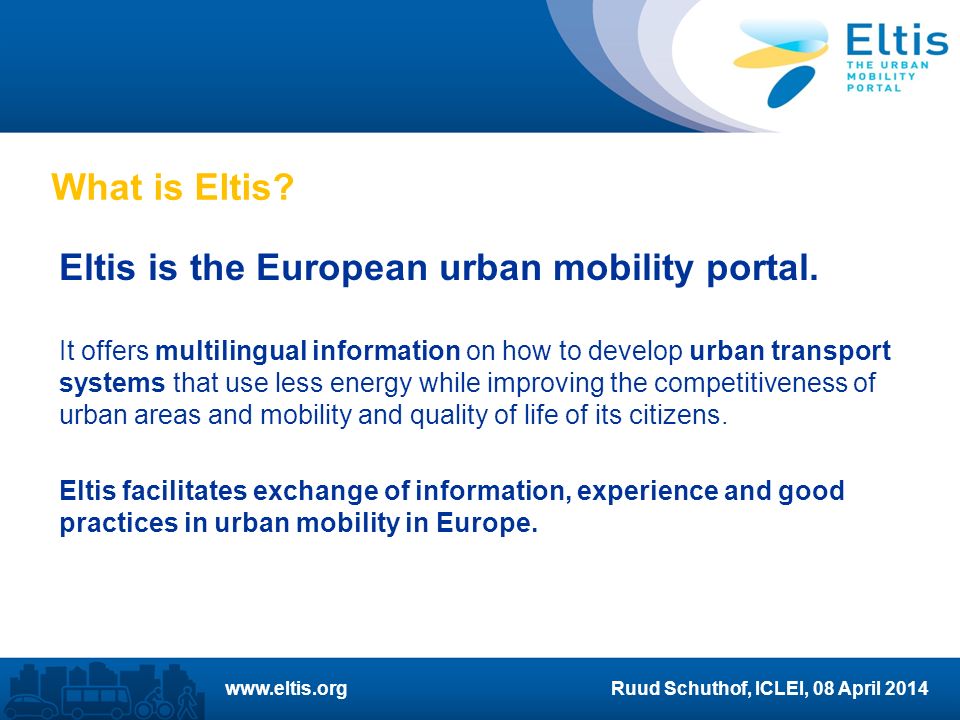 Eltis
THE URBAN MOBILITY PORTAL

What is Eltis?

Eltis is the European urban mobility portal.

It offers multilingual information on how to develop urban transport systems that use less energy while improving the competitiveness of urban areas and mobility and quality of life of its citizens.

Eltis facilitates exchange of information, experience and good practices in urban mobility in Europe.

www.eltis.org

Ruud Schuthof, ICLEI, 08 April 2014